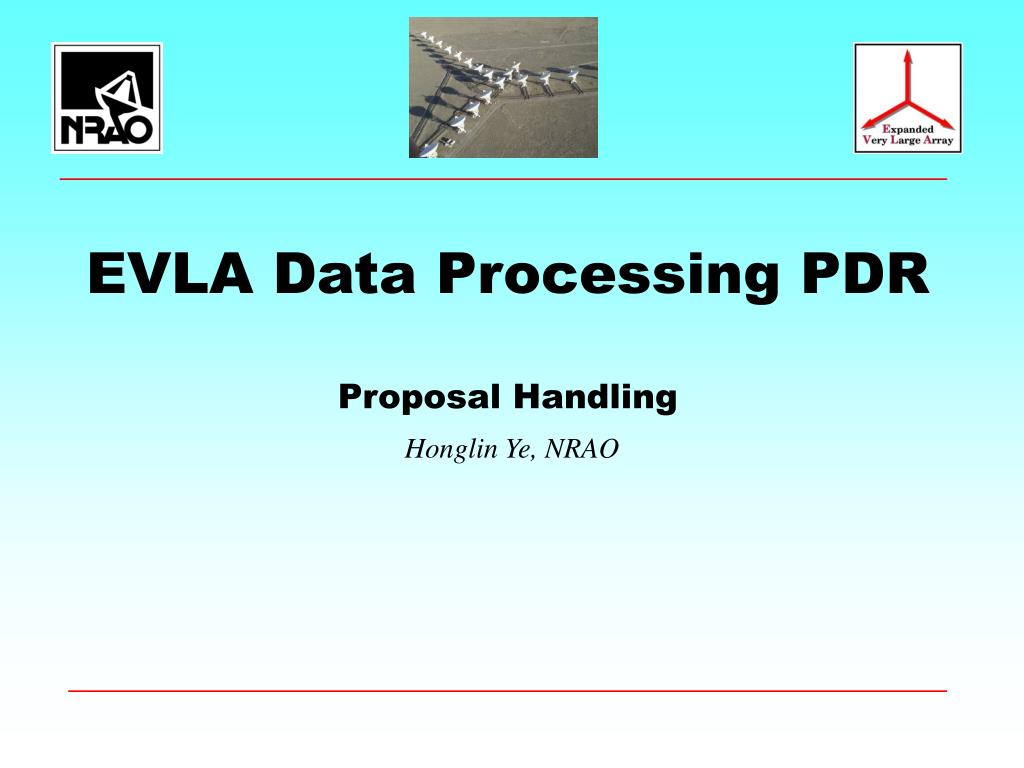 NRAO

Expanded Very Large Array

EVLA Data Processing PDR

Proposal Handling

Honglin Ye, NRAO